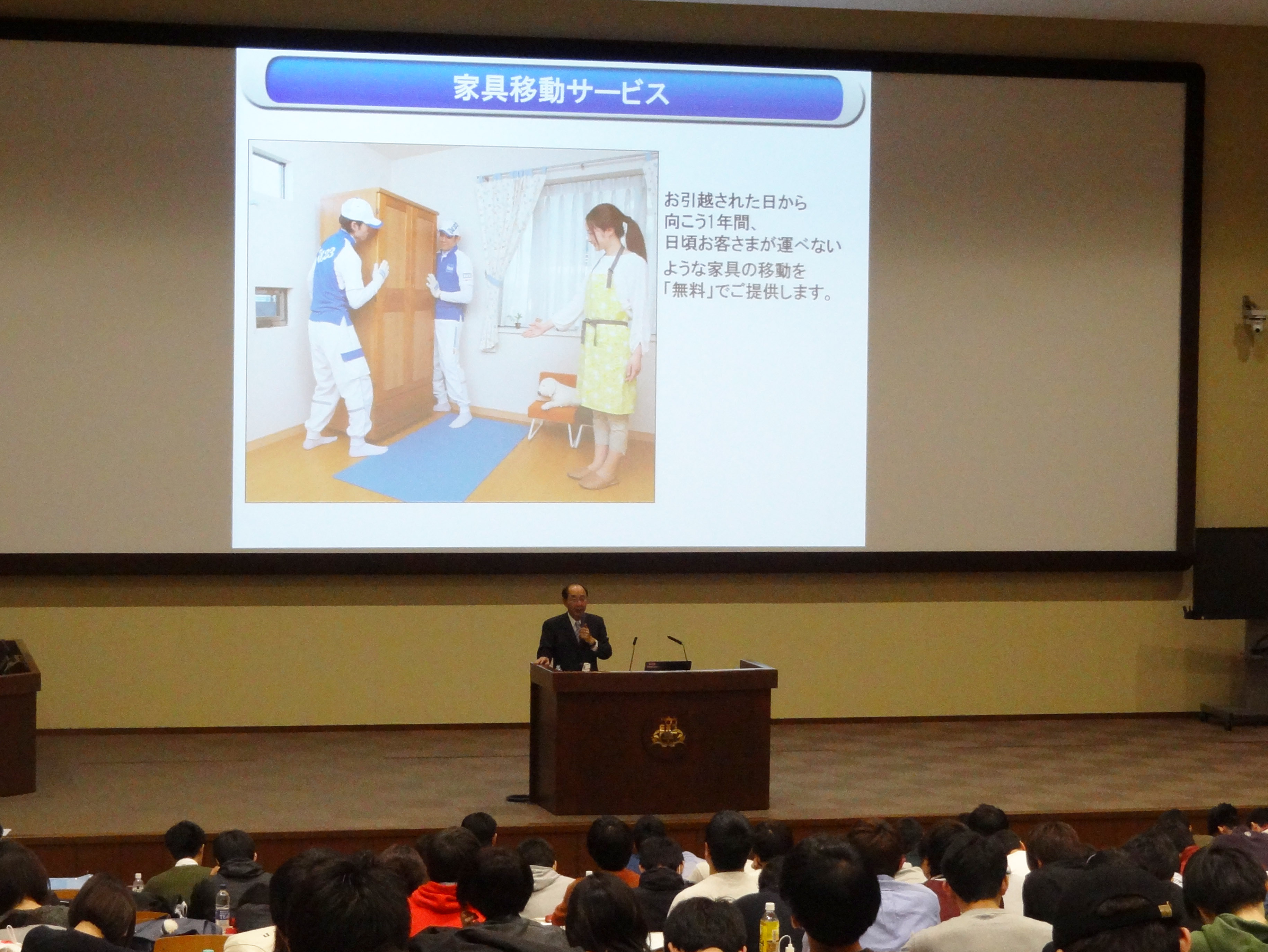 家具移動サービス

お引越された日から向こう1年間、日頃お客さまが運べないような家具の移動を「無料」でご提供します。